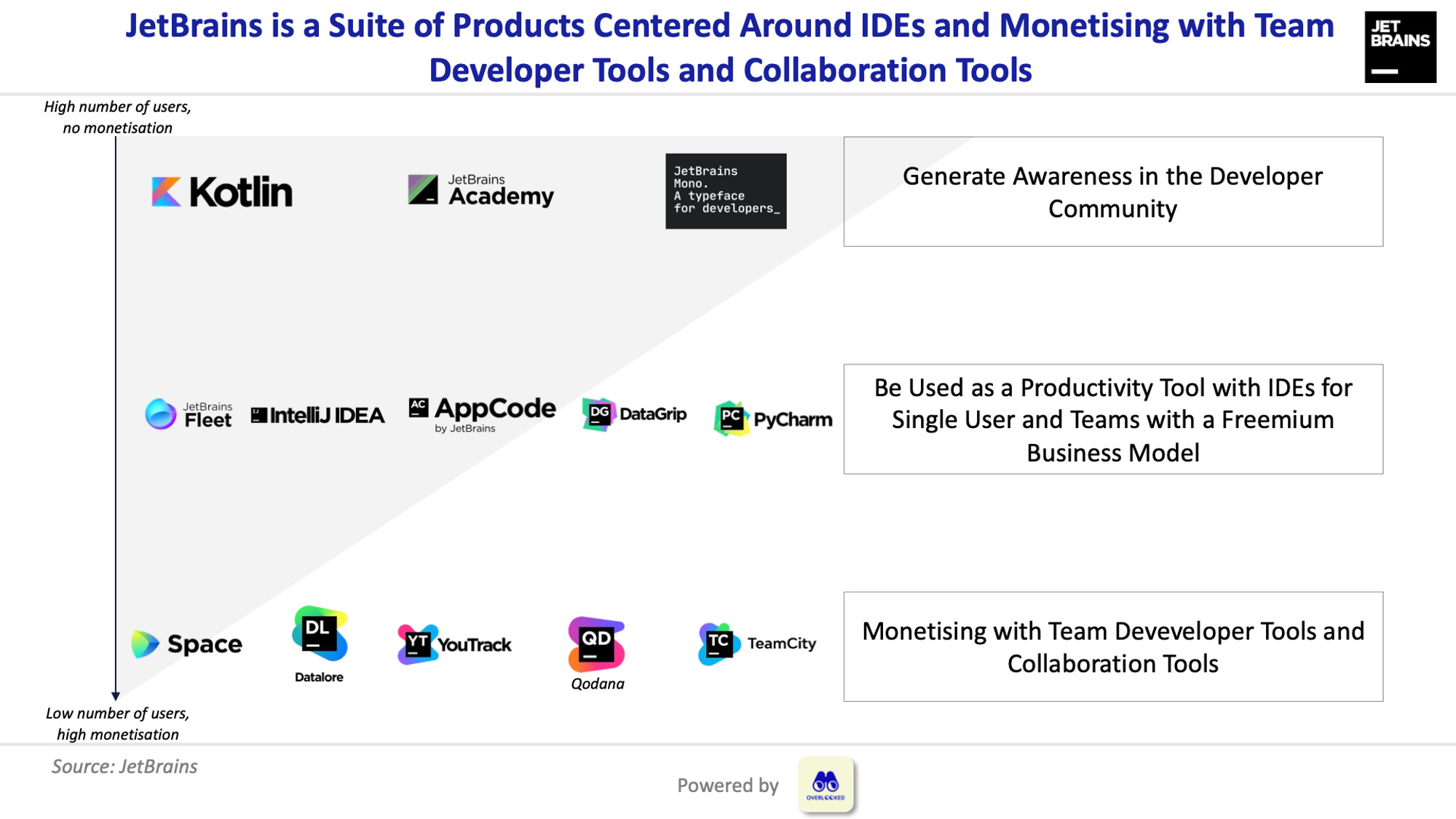 JetBrains is a Suite of Products Centered Around IDEs and Monetising with Team Developer Tools and Collaboration Tools

JET BRAINS

High number of users, no monetisation

Kotlin

JetBrains Academy

JetBrains Mono. A typeface for developers_

Generate Awareness in the Developer Community

JetBrains Fleet

IJ IntelliJ IDEA

AC AppCode by JetBrains

DG DataGrip

PC PyCharm

Be Used as a Productivity Tool with IDEs for Single User and Teams with a Freemium Business Model

Space

DL Datalore

YT YouTrack

QD Qodana

TC TeamCity

Monetising with Team Deveveloper Tools and Collaboration Tools

Low number of users, high monetisation

Source: JetBrains

Powered by OVERLOOKED